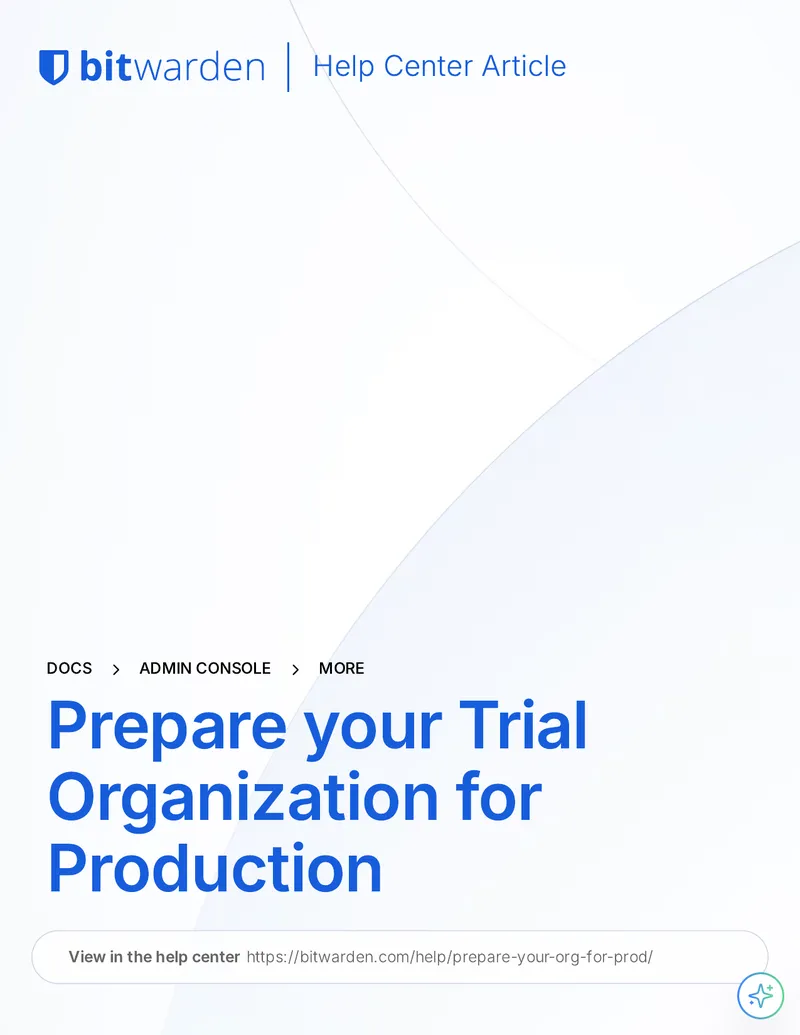 bitwarden | Help Center Article

DOCS > ADMIN CONSOLE > MORE

Prepare your Trial Organization for Production

View in the help center https://bitwarden.com/help/prepare-your-org-for-prod/